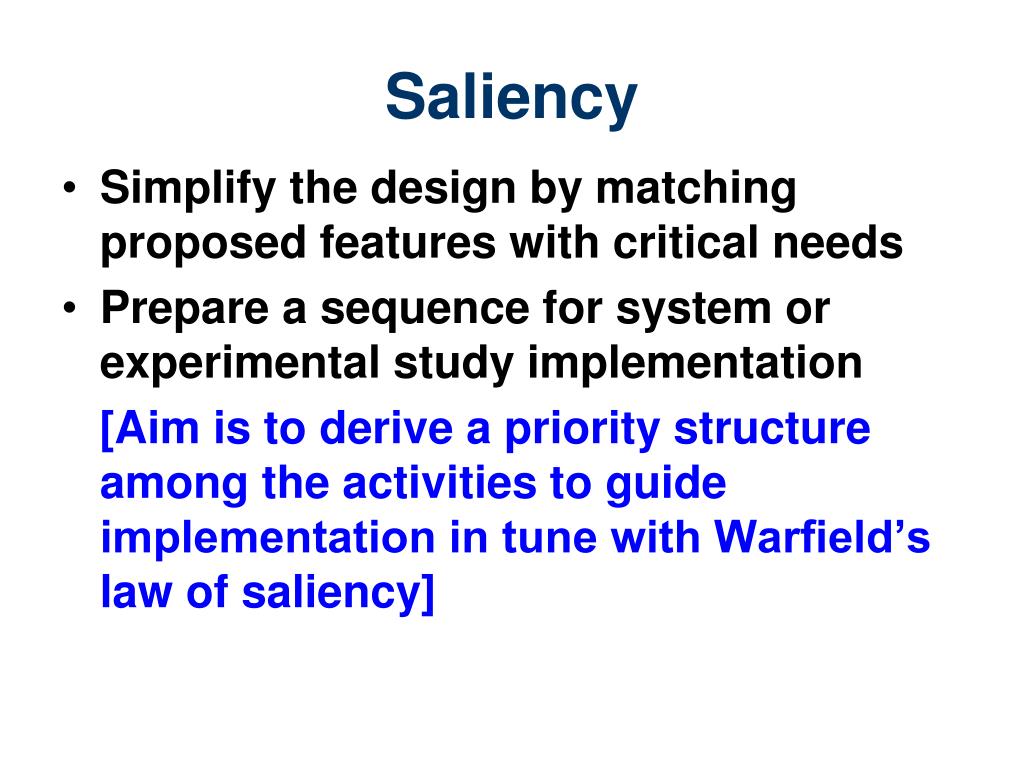 Saliency

• Simplify the design by matching proposed features with critical needs
• Prepare a sequence for system or experimental study implementation

[Aim is to derive a priority structure among the activities to guide implementation in tune with Warfield’s law of saliency]